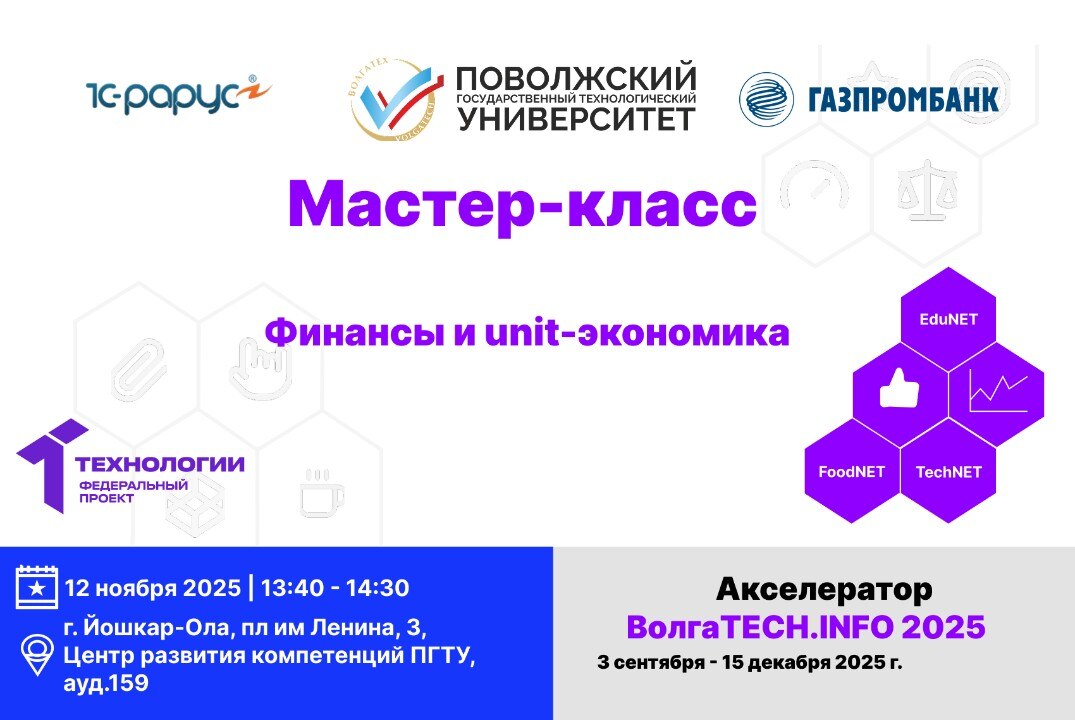 1С-рарус

ВОЛГАТЕХ VOLGATECH

ПОВОЛЖСКИЙ ГОСУДАРСТВЕННЫЙ ТЕХНОЛОГИЧЕСКИЙ УНИВЕРСИТЕТ

ГАЗПРОМБАНК

Мастер-класс

Финансы и unit-экономика

EduNET

FoodNET

TechNET

ТЕХНОЛОГИИ
ФЕДЕРАЛЬНЫЙ ПРОЕКТ

12 ноября 2025 | 13:40 - 14:30

г. Йошкар-Ола, пл им Ленина, 3, Центр развития компетенций ПГТУ, ауд.159

Акселератор
ВолгаTECH.INFO 2025
3 сентября - 15 декабря 2025 г.